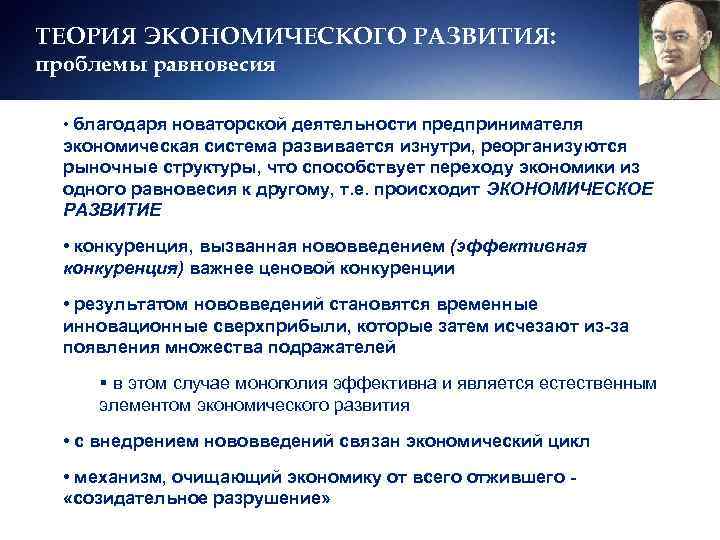 ТЕОРИЯ ЭКОНОМИЧЕСКОГО РАЗВИТИЯ:
проблемы равновесия

• благодаря новаторской деятельности предпринимателя экономическая система развивается изнутри, реорганизуются рыночные структуры, что способствует переходу экономики из одного равновесия к другому, т.е. происходит ЭКОНОМИЧЕСКОЕ РАЗВИТИЕ

• конкуренция, вызванная нововведением (эффективная конкуренция) важнее ценовой конкуренции

• результатом нововведений становятся временные инновационные сверхприбыли, которые затем исчезают из-за появления множества подражателей

▪ в этом случае монополия эффективна и является естественным элементом экономического развития

• с внедрением нововведений связан экономический цикл

• механизм, очищающий экономику от всего отжившего - «созидательное разрушение»